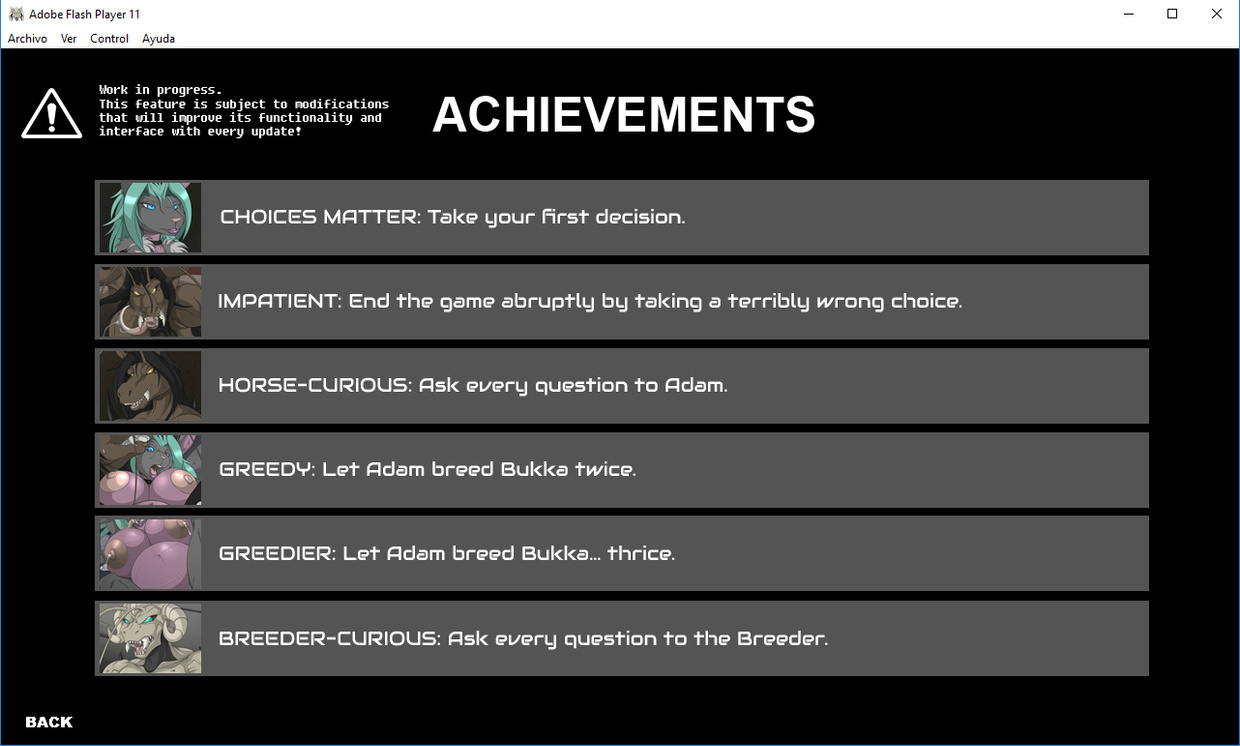 Adobe Flash Player 11
Archivo Ver Control Ayuda

Work in progress.
This feature is subject to modifications that will improve its functionality and interface with every update!

ACHIEVEMENTS

CHOICES MATTER: Take your first decision.

IMPATIENT: End the game abruptly by taking a terribly wrong choice.

HORSE-CURIOUS: Ask every question to Adam.

GREEDY: Let Adam breed Bukka twice.

GREEDIER: Let Adam breed Bukka... thrice.

BREEDER-CURIOUS: Ask every question to the Breeder.

BACK